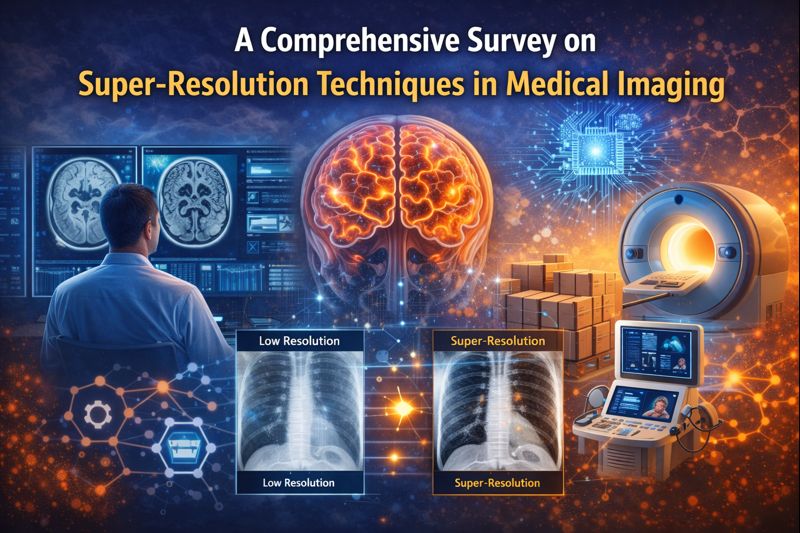 A Comprehensive Survey on
Super-Resolution Techniques in Medical Imaging

Low Resolution

Low Resolution

Super-Resolution

Super-Resolution